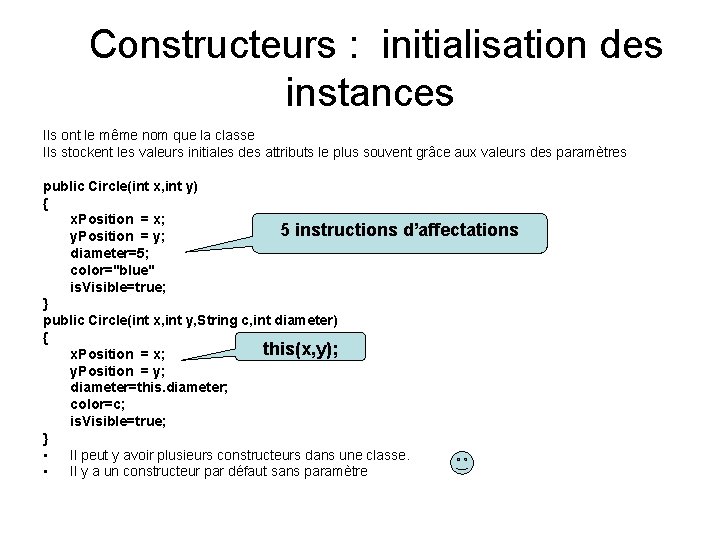 Constructeurs : initialisation des instances

Ils ont le même nom que la classe
Ils stockent les valeurs initiales des attributs le plus souvent grâce aux valeurs des paramètres

public Circle(int x,int y)
{
xPosition = x;
yPosition = y;
diameter=5;
color="blue"
isVisible=true;
}

5 instructions d'affectations

public Circle(int x,int y,String c,int diameter)
{
xPosition = x;
yPosition = y;
diameter=this.diameter;
color=c;
isVisible=true;
}

this(x,y);

• Il peut y avoir plusieurs constructeurs dans une classe.
• Il y a un constructeur par défaut sans paramètre